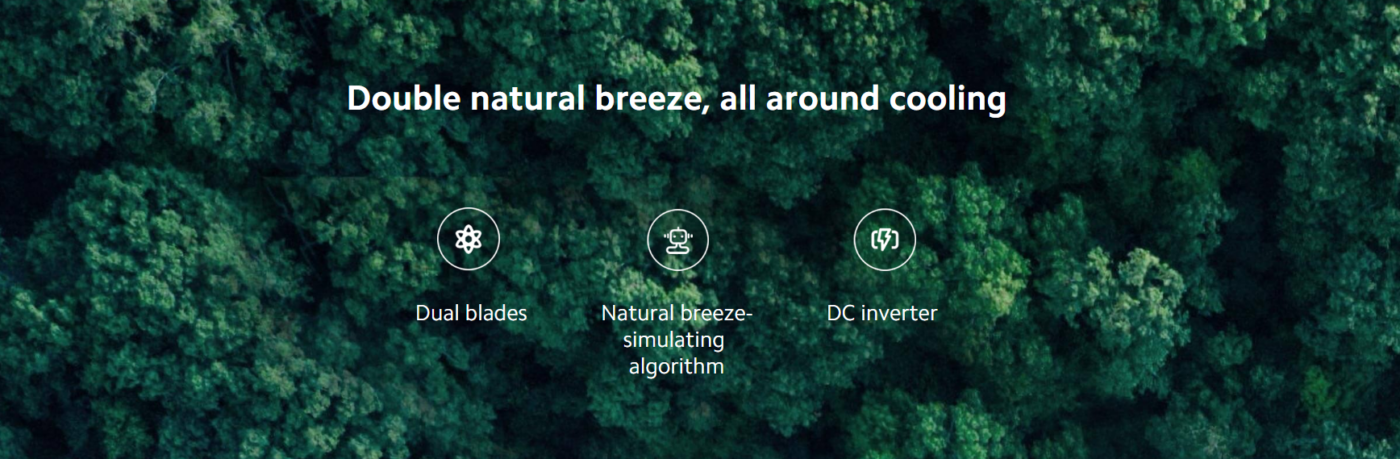 Double natural breeze, all around cooling

Dual blades

Natural breeze-simulating algorithm

DC inverter